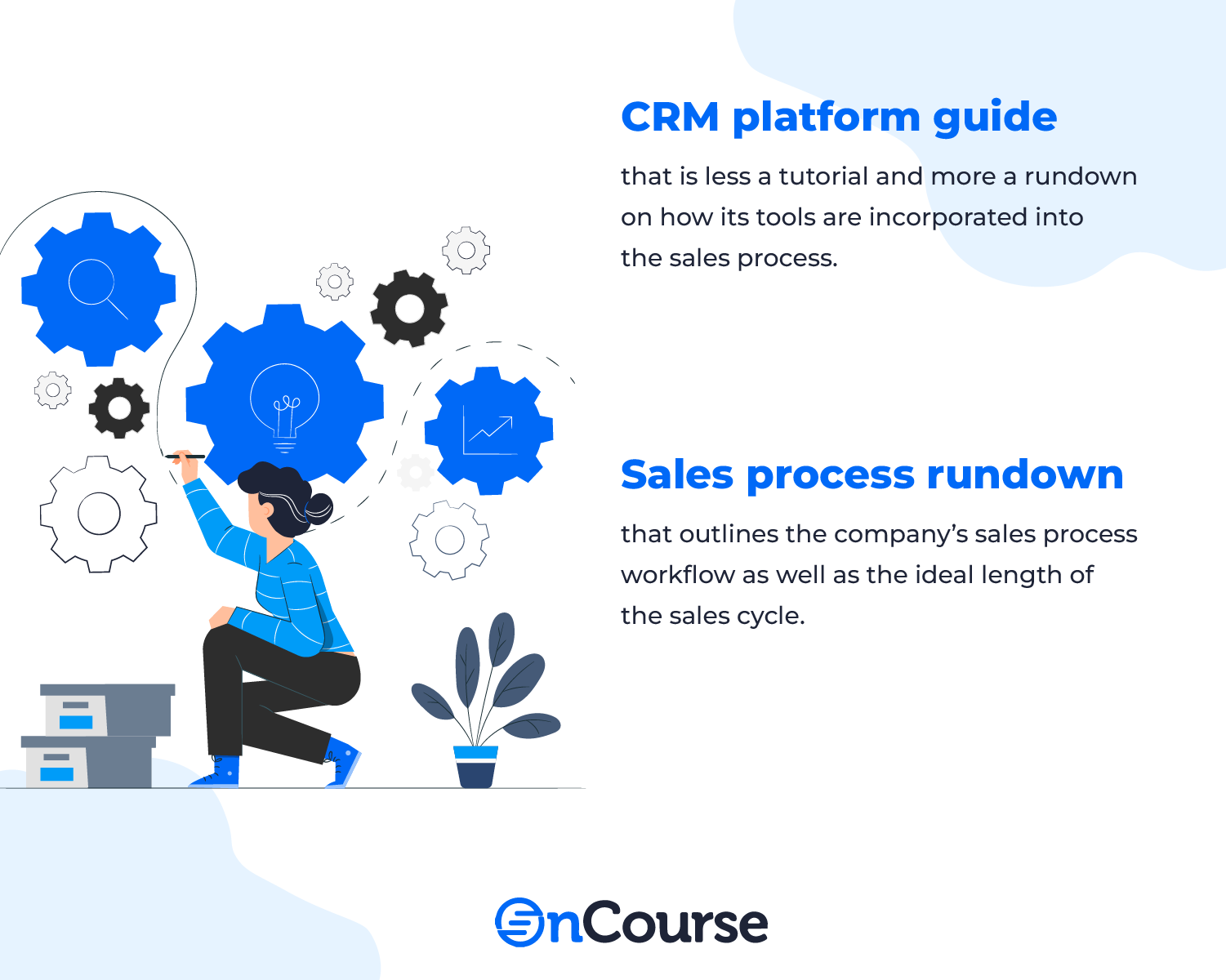 CRM platform guide

that is less a tutorial and more a rundown on how its tools are incorporated into the sales process.

Sales process rundown

that outlines the company's sales process workflow as well as the ideal length of the sales cycle.

OnCourse